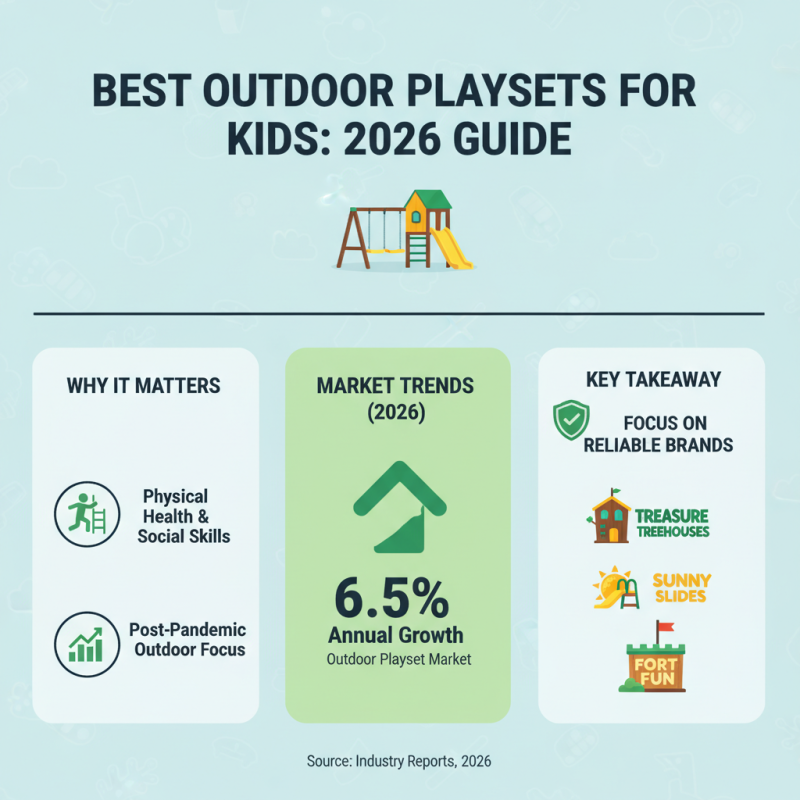 BEST OUTDOOR PLAYSETS FOR KIDS: 2026 GUIDE

WHY IT MATTERS

Physical Health & Social Skills

Post-Pandemic Outdoor Focus

MARKET TRENDS (2026)

6.5%
Annual Growth
Outdoor Playset Market

KEY TAKEAWAY

FOCUS ON RELIABLE BRANDS

TREASURE TREEHOUSES

SUNNY SLIDES

FORT FUN

Source: Industry Reports, 2026